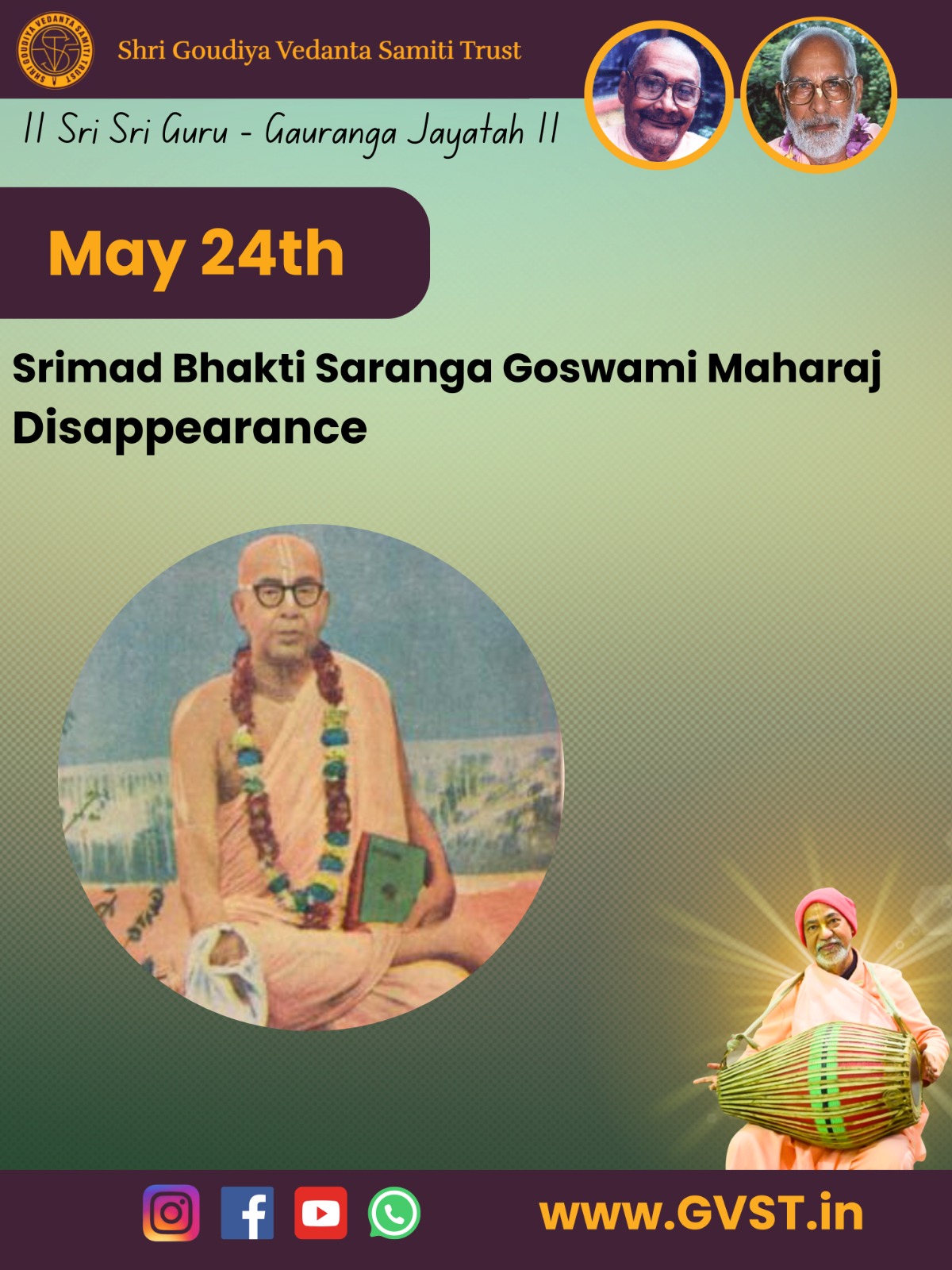 SHRI GOUDIYA VEDANTA SAMITI TRUST

Shri Goudiya Vedanta Samiti Trust

II Sri Sri Guru - Gauranga Jayatah II

May 24th

Srimad Bhakti Saranga Goswami Maharaj Disappearance

www.GVST.in